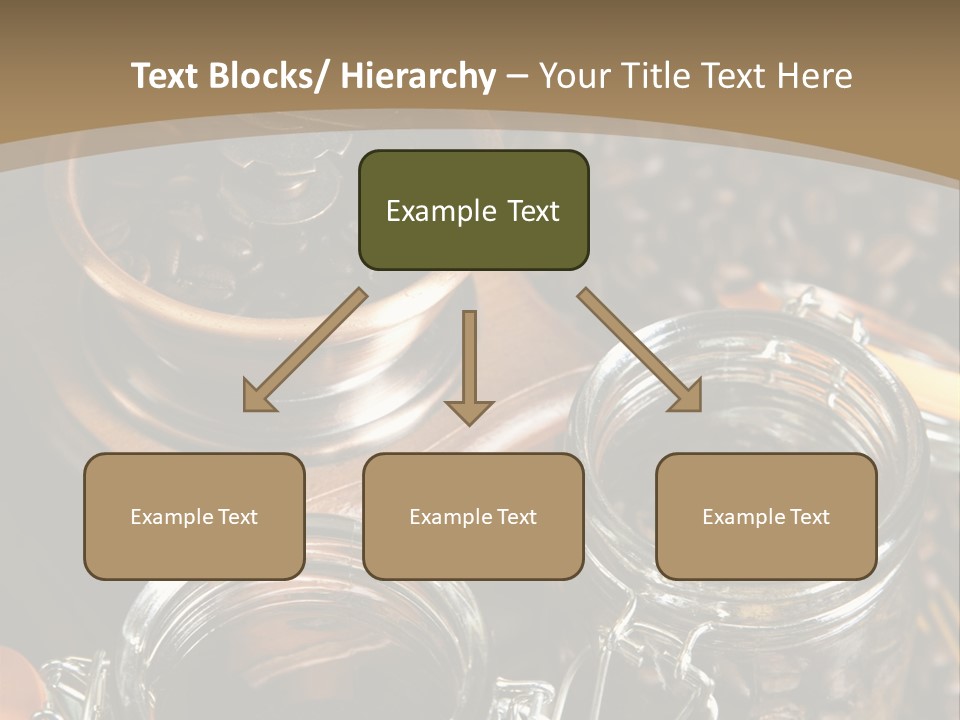 Text Blocks/ Hierarchy – Your Title Text Here

Example Text

Example Text

Example Text

Example Text